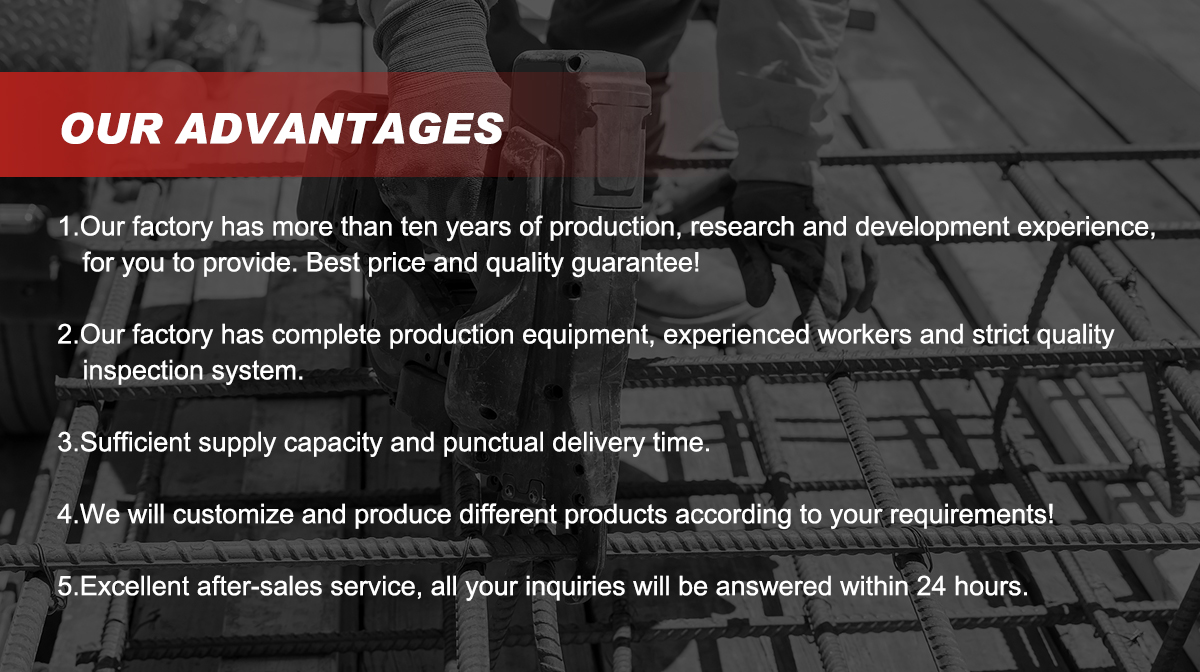 OUR ADVANTAGES

1.Our factory has more than ten years of production, research and development experience, for you to provide. Best price and quality guarantee!

2.Our factory has complete production equipment, experienced workers and strict quality inspection system.

3.Sufficient supply capacity and punctual delivery time.

4.We will customize and produce different products according to your requirements!

5.Excellent after-sales service, all your inquiries will be answered within 24 hours.